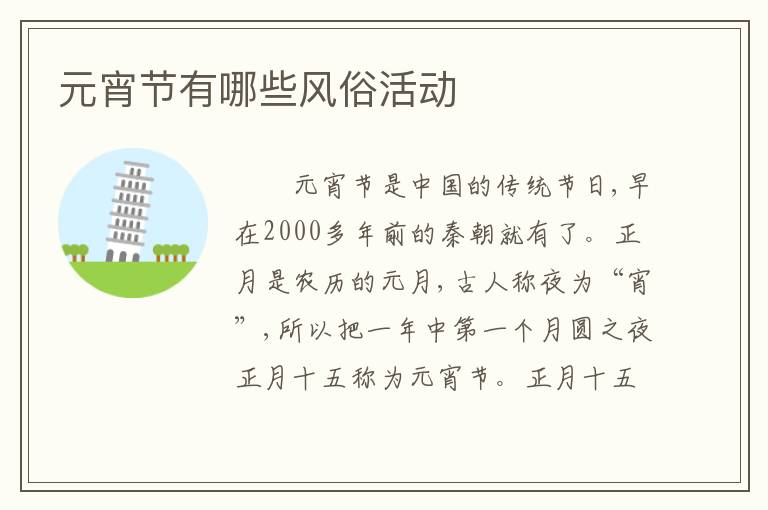 元宵节有哪些风俗活动

元宵节是中国的传统节日，早在2000多年前的秦朝就有了。正月是农历的元月，古人称夜为“宵”，所以把一年中第一个月圆之夜正月十五称为元宵节。正月十五